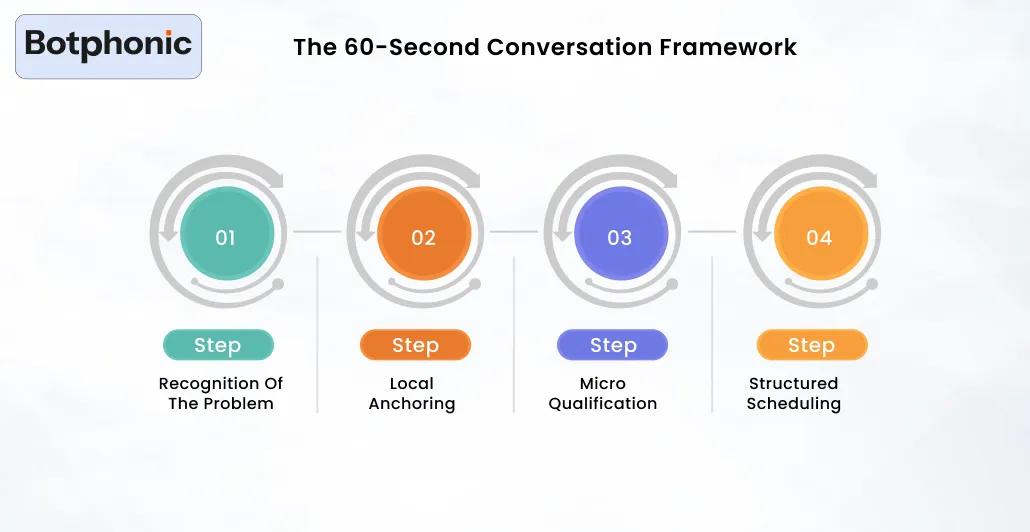 Botphonic

The 60-Second Conversation Framework

01

Step

Recognition Of The Problem

02

Step

Local Anchoring

03

Step

Micro Qualification

04

Step

Structured Scheduling